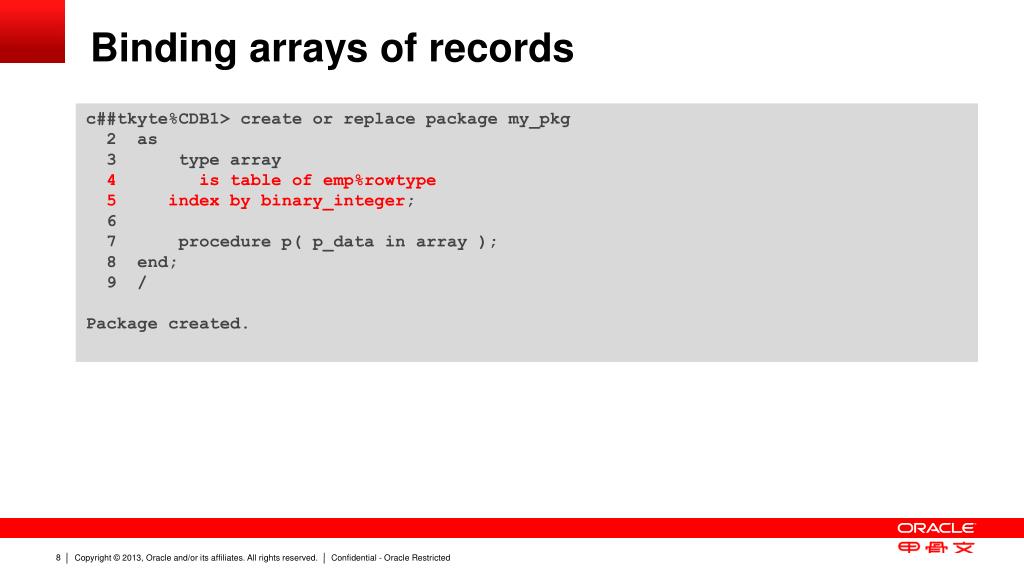 Binding arrays of records

c##tkyte%CDB1> create or replace package my_pkg
  2  as
  3      type array
  4        is table of emp%rowtype
  5     index by binary_integer;
  6
  7      procedure p( p_data in array );
  8  end;
  9  /

Package created.

ORACLE
甲骨文

8 | Copyright © 2013, Oracle and/or its affiliates. All rights reserved. | Confidential - Oracle Restricted